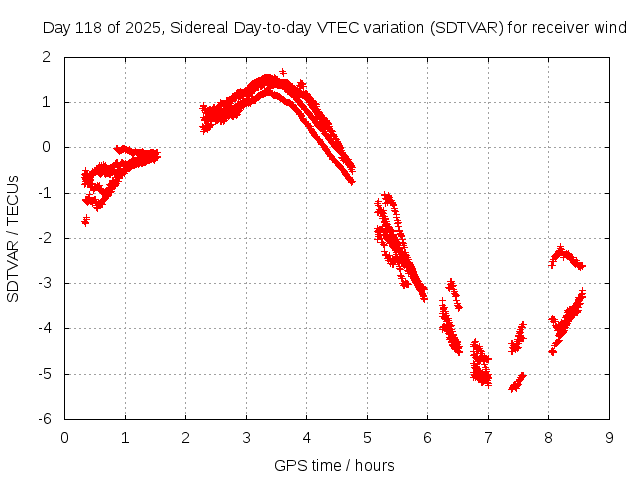 Day 118 of 2025, Sidereal Day-to-day VTEC variation (SDTVAR) for receiver wind

SDTVAR / TECUs

2
1
0
-1
-2
-3
-4
-5
-6

0 1 2 3 4 5 6 7 8 9

GPS time / hours